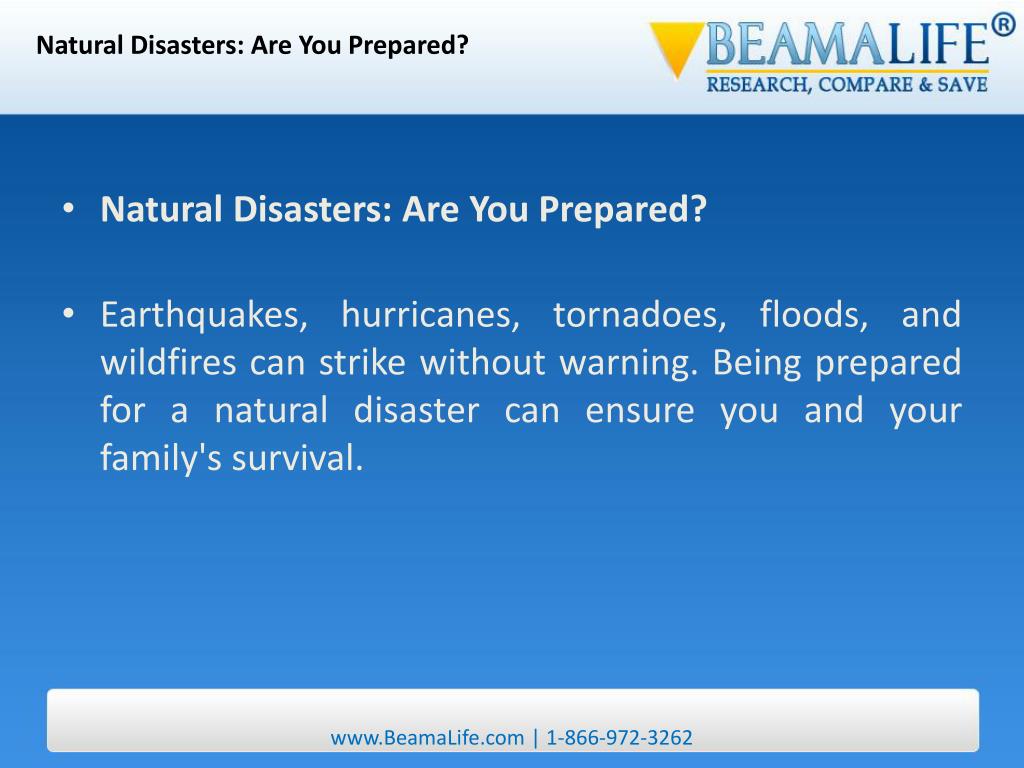 Natural Disasters: Are You Prepared?

BEAMALIFE®
RESEARCH, COMPARE & SAVE

• Natural Disasters: Are You Prepared?

• Earthquakes, hurricanes, tornadoes, floods, and wildfires can strike without warning. Being prepared for a natural disaster can ensure you and your family's survival.

www.BeamaLife.com | 1-866-972-3262